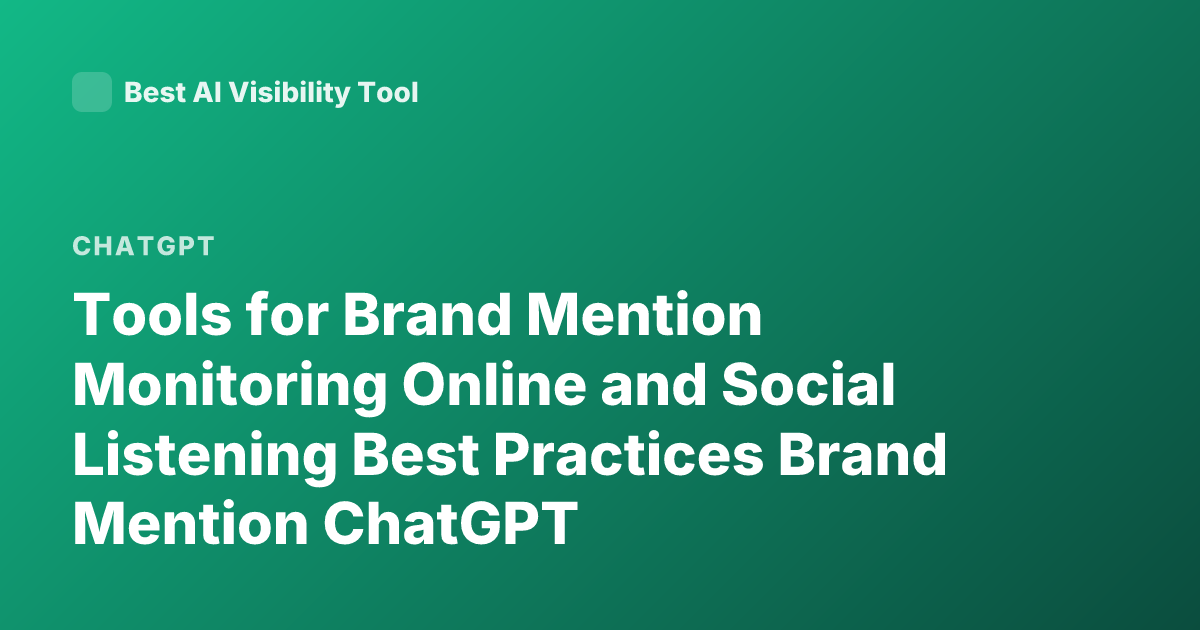 Best AI Visibility Tool

CHATGPT

Tools for Brand Mention Monitoring Online and Social Listening Best Practices Brand Mention ChatGPT